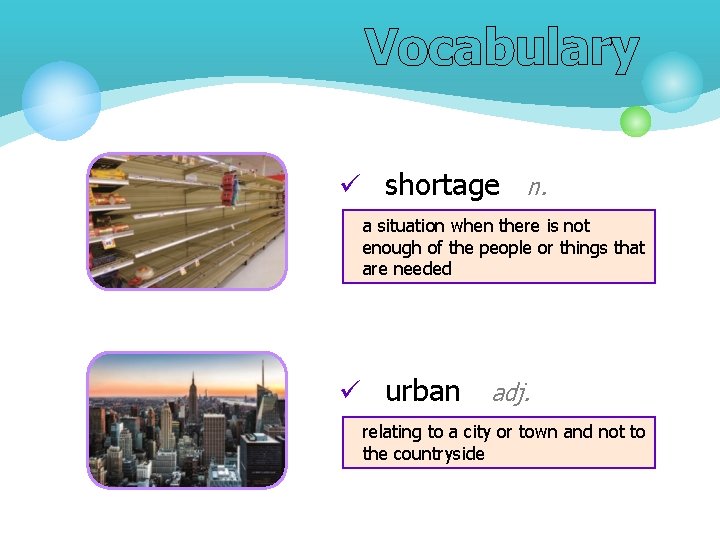 Vocabulary

✓ shortage n.

a situation when there is not enough of the people or things that are needed

✓ urban adj.

relating to a city or town and not to the countryside